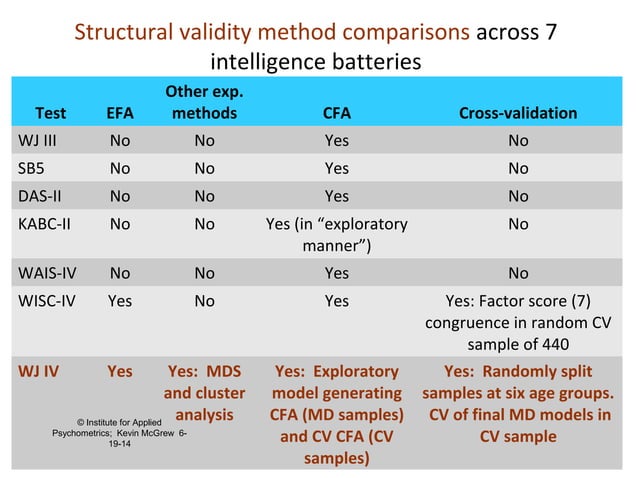 Structural validity method comparisons across 7 intelligence batteries

| Test | EFA | Other exp. methods | CFA | Cross-validation |
|---|---|---|---|---|
| WJ III | No | No | Yes | No |
| SB5 | No | No | Yes | No |
| DAS-II | No | No | Yes | No |
| KABC-II | No | No | Yes (in "exploratory manner") | No |
| WAIS-IV | No | No | Yes | No |
| WISC-IV | Yes | No | Yes | Yes: Factor score (7) congruence in random CV sample of 440 |
| WJ IV | Yes | Yes: MDS and cluster analysis | Yes: Exploratory model generating CFA (MD samples) and CV CFA (CV samples) | Yes: Randomly split samples at six age groups. CV of final MD models in CV sample |

© Institute for Applied Psychometrics; Kevin McGrew 6-19-14